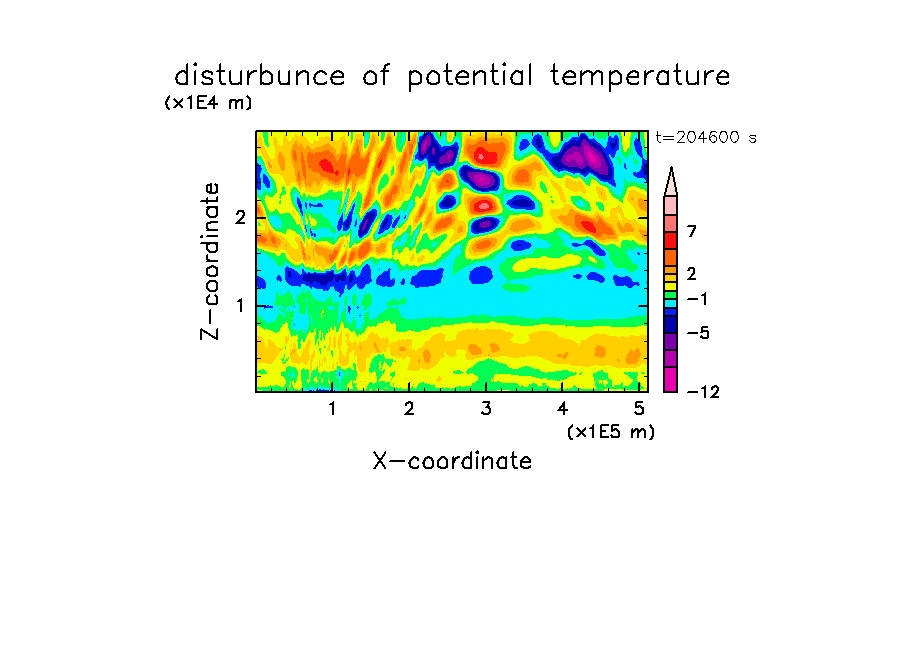 disturbunce of potential temperature

(x1E4 m)

t=204600 s

Z-coordinate

2

1

7

2

−1

−5

−12

1 2 3 4 5

(x1E5 m)

X-coordinate